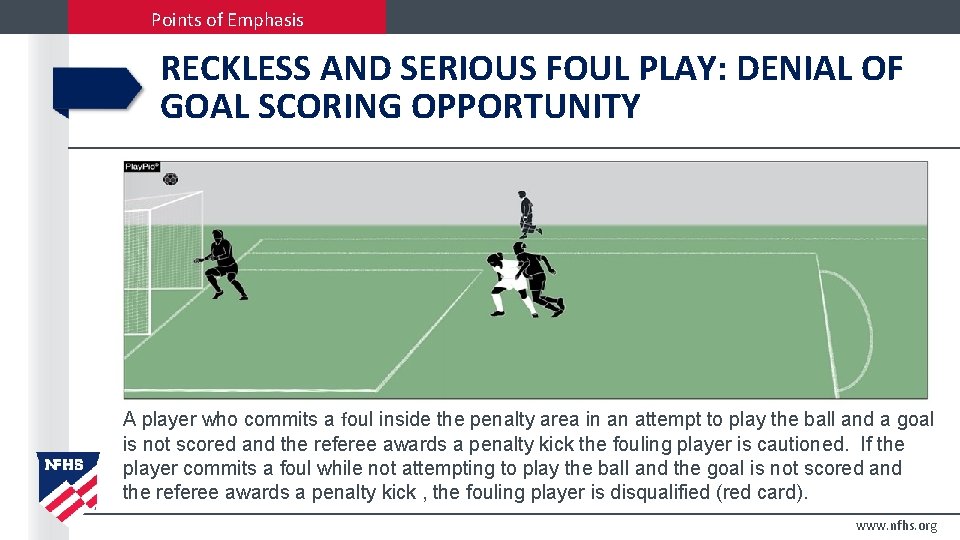 Points of Emphasis

RECKLESS AND SERIOUS FOUL PLAY: DENIAL OF GOAL SCORING OPPORTUNITY

PlayPic®

A player who commits a foul inside the penalty area in an attempt to play the ball and a goal is not scored and the referee awards a penalty kick the fouling player is cautioned. If the player commits a foul while not attempting to play the ball and the goal is not scored and the referee awards a penalty kick , the fouling player is disqualified (red card).

NFHS

www.nfhs.org